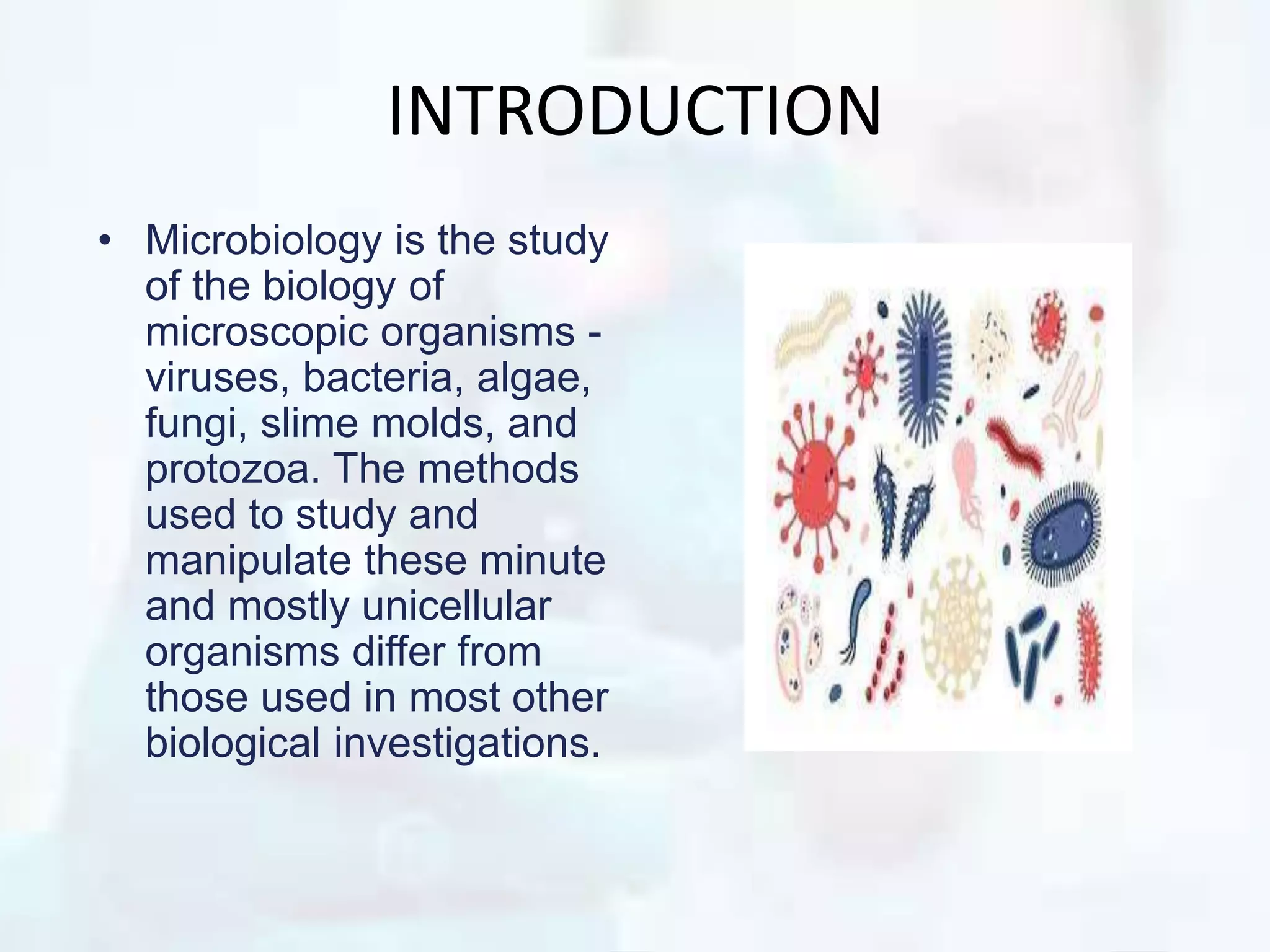 INTRODUCTION

• Microbiology is the study of the biology of microscopic organisms - viruses, bacteria, algae, fungi, slime molds, and protozoa. The methods used to study and manipulate these minute and mostly unicellular organisms differ from those used in most other biological investigations.